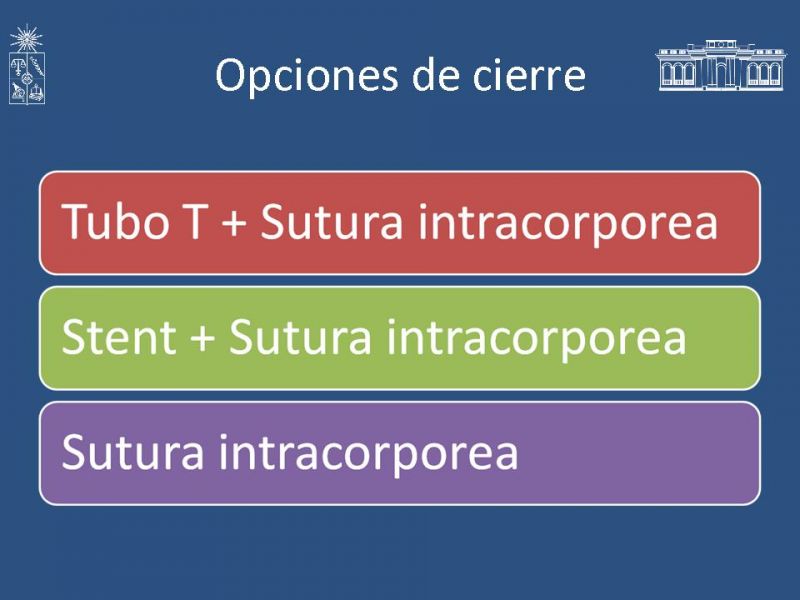 Opciones de cierre

Tubo T + Sutura intracorporea

Stent + Sutura intracorporea

Sutura intracorporea